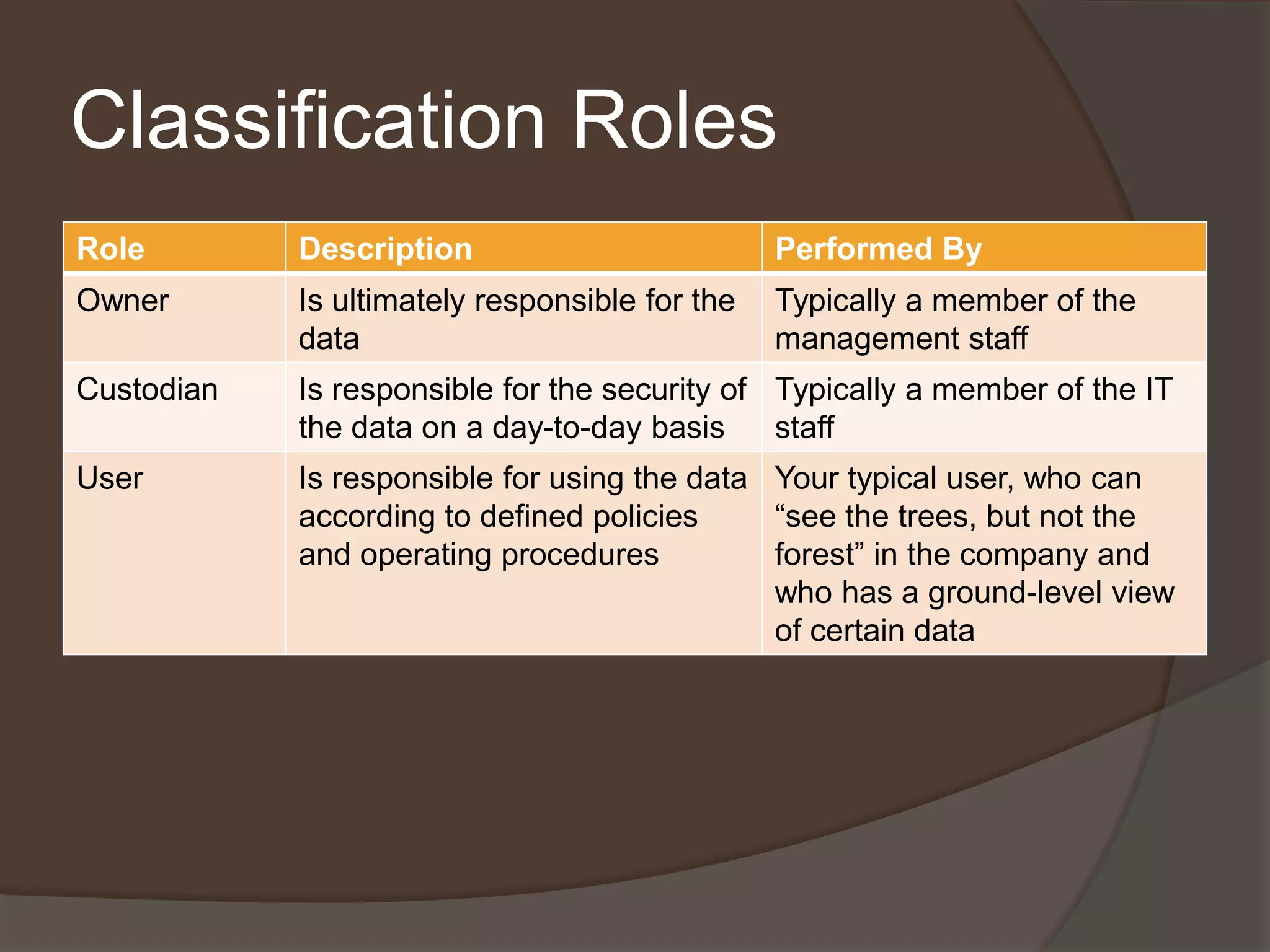 Classification Roles

| Role | Description | Performed By |
|---|---|---|
| Owner | Is ultimately responsible for the data | Typically a member of the management staff |
| Custodian | Is responsible for the security of the data on a day-to-day basis | Typically a member of the IT staff |
| User | Is responsible for using the data according to defined policies and operating procedures | Your typical user, who can “see the trees, but not the forest” in the company and who has a ground-level view of certain data |